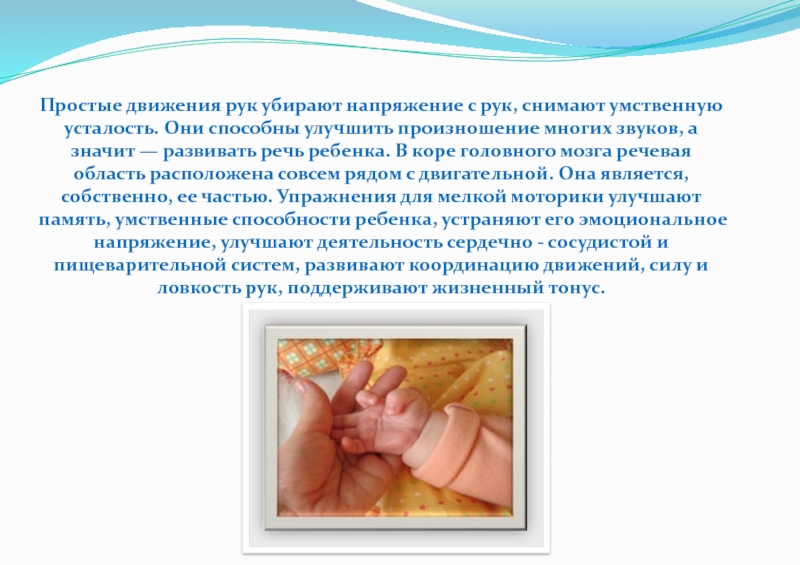 Простые движения рук убирают напряжение с рук, снимают умственную усталость. Они способны улучшить произношение многих звуков, а значит — развивать речь ребенка. В коре головного мозга речевая область расположена совсем рядом с двигательной. Она является, собственно, ее частью. Упражнения для мелкой моторики улучшают память, умственные способности ребенка, устраняют его эмоциональное напряжение, улучшают деятельность сердечно - сосудистой и пищеварительной систем, развивают координацию движений, силу и ловкость рук, поддерживают жизненный тонус.